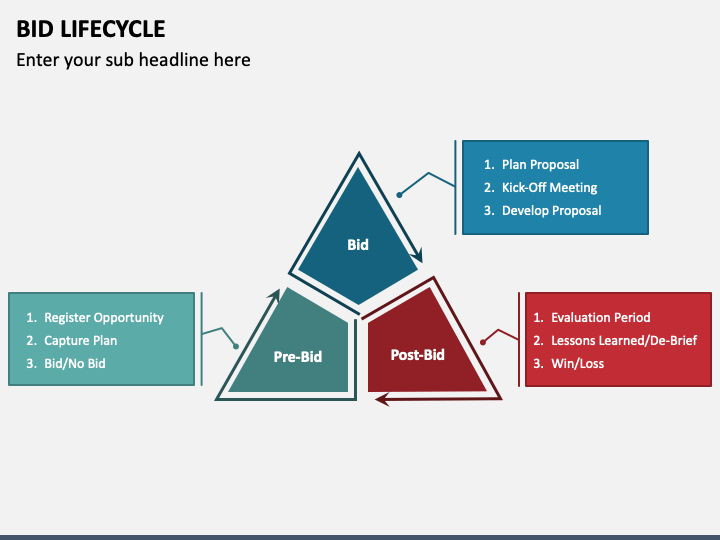 BID LIFECYCLE

Enter your sub headline here

1. Plan Proposal
2. Kick-Off Meeting
3. Develop Proposal

Bid

1. Register Opportunity
2. Capture Plan
3. Bid/No Bid

Pre-Bid

Post-Bid

1. Evaluation Period
2. Lessons Learned/De-Brief
3. Win/Loss